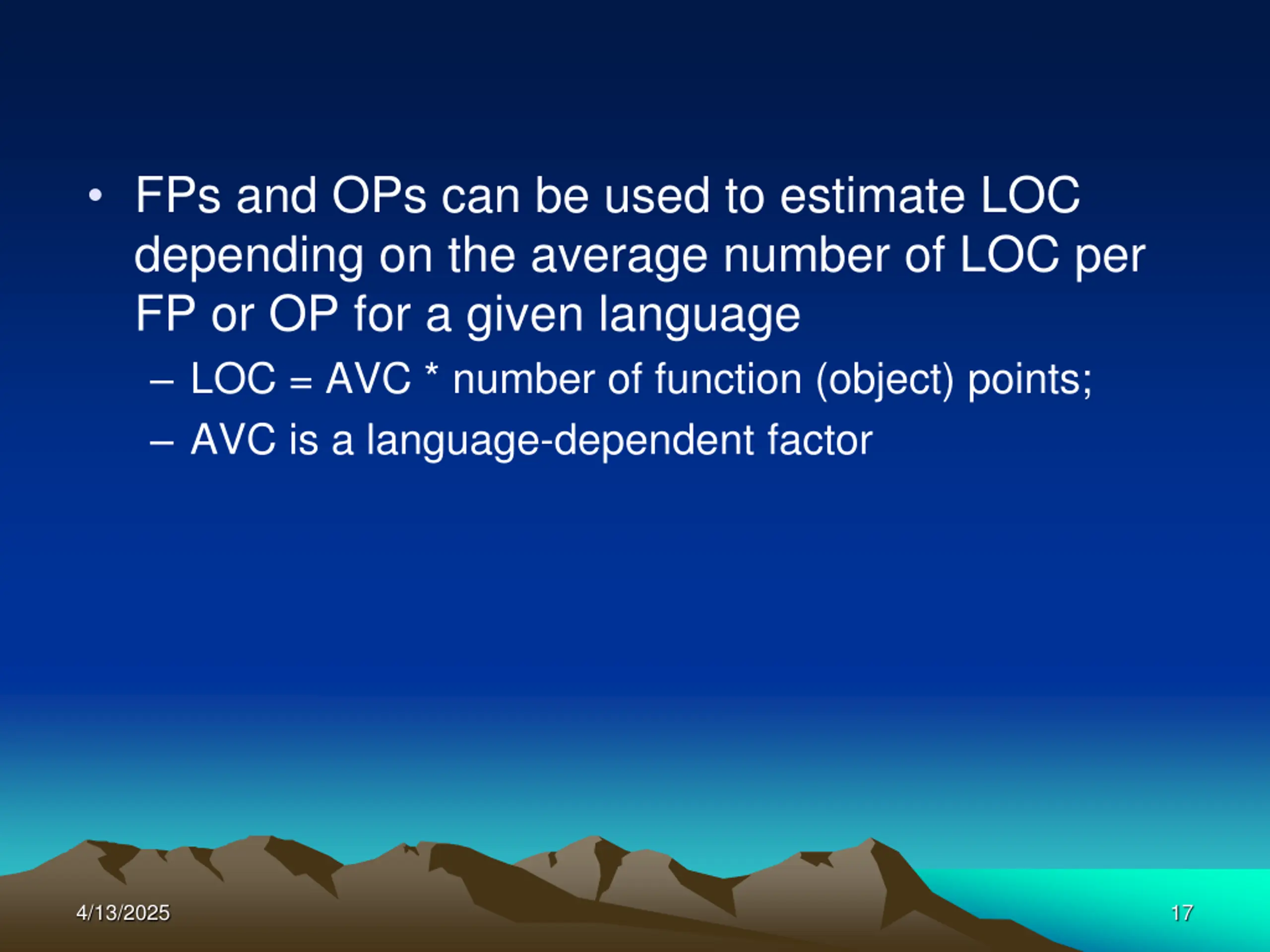 • FPs and OPs can be used to estimate LOC depending on the average number of LOC per FP or OP for a given language

– LOC = AVC * number of function (object) points;

– AVC is a language-dependent factor

4/13/2025

17